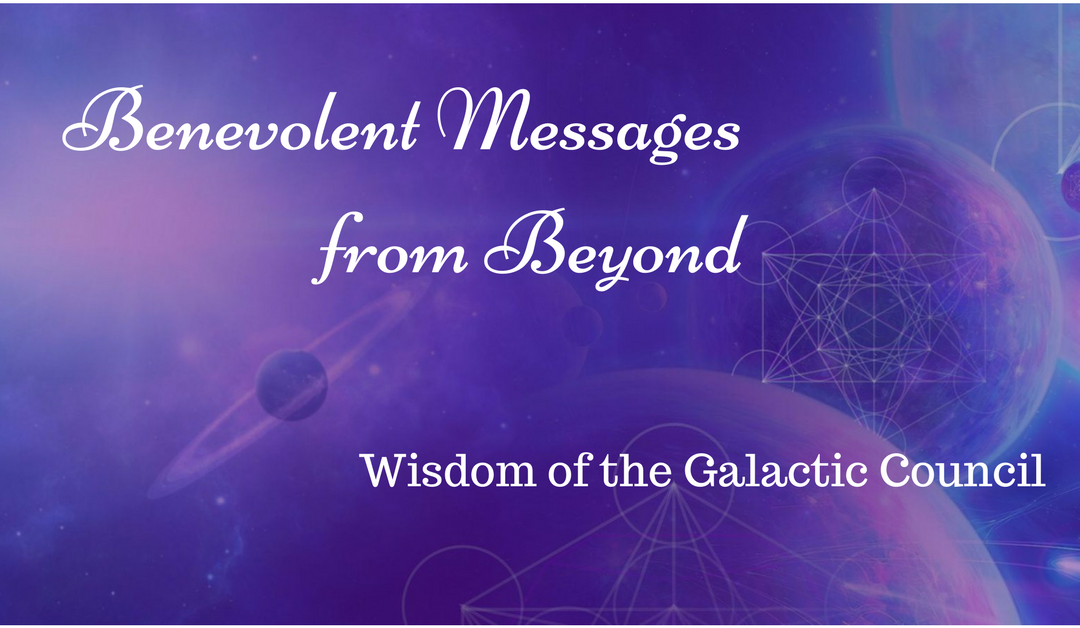 Benevolent Messages from Beyond

Wisdom of the Galactic Council